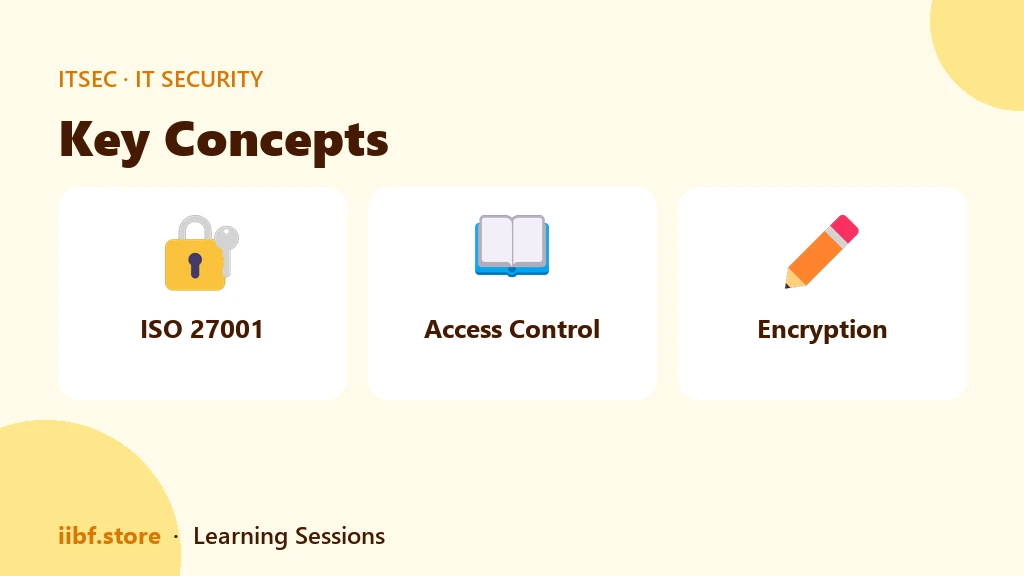 ITSEC · IT SECURITY

Key Concepts

ISO 27001

Access Control

Encryption

iibf.store · Learning Sessions